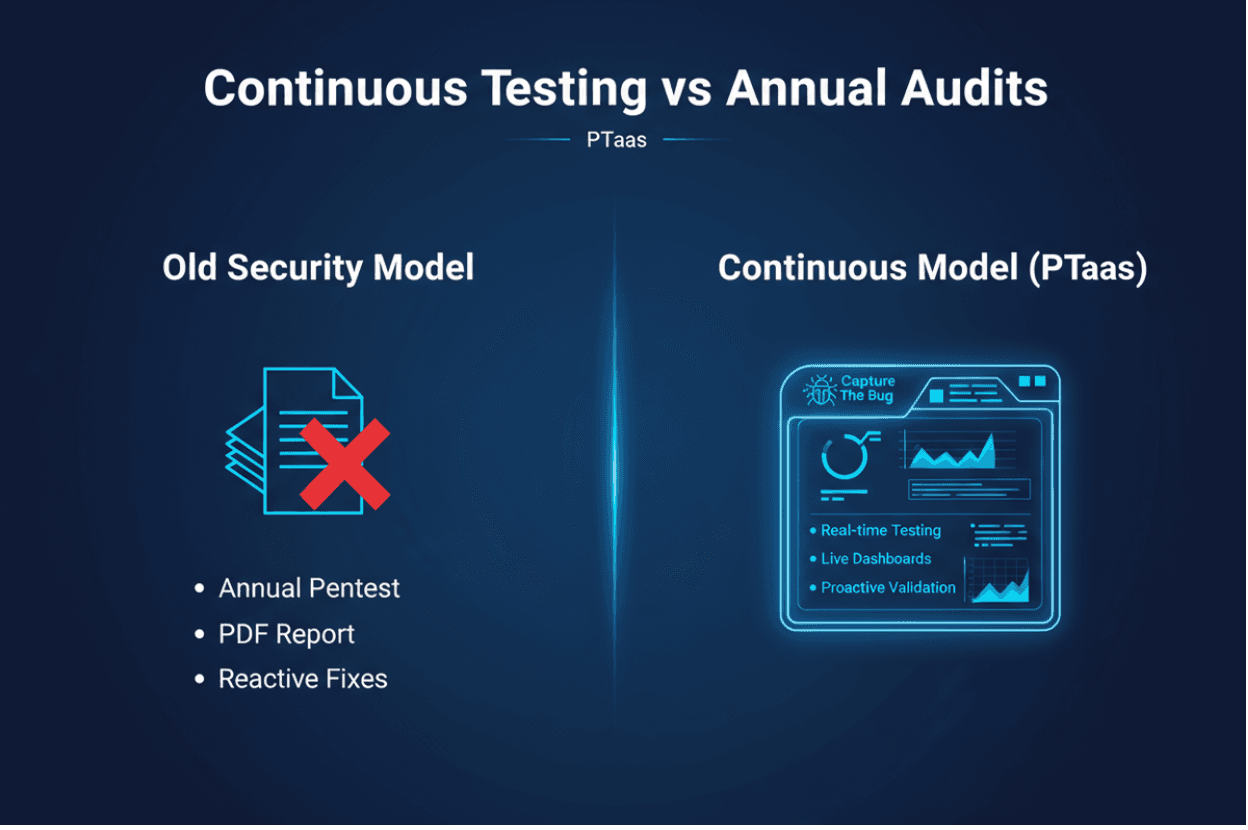 Continuous Testing vs Annual Audits

PTaas

Old Security Model

• Annual Pentest
• PDF Report
• Reactive Fixes

Continuous Model (PTaas)

Capture The Bug

• Real-time Testing
• Live Dashboards
• Proactive Validation